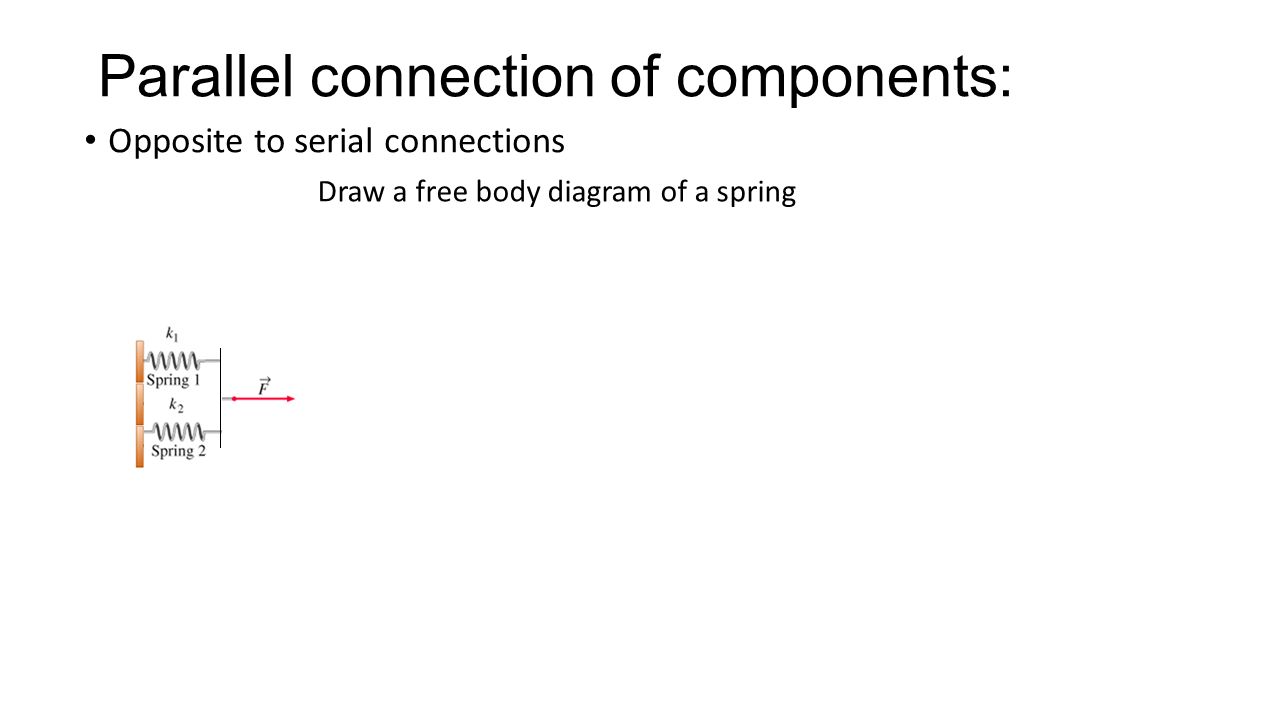 Parallel connection of components:

• Opposite to serial connections

Draw a free body diagram of a spring

$k_1$
Spring 1
$k_2$
Spring 2
$\vec{F}$